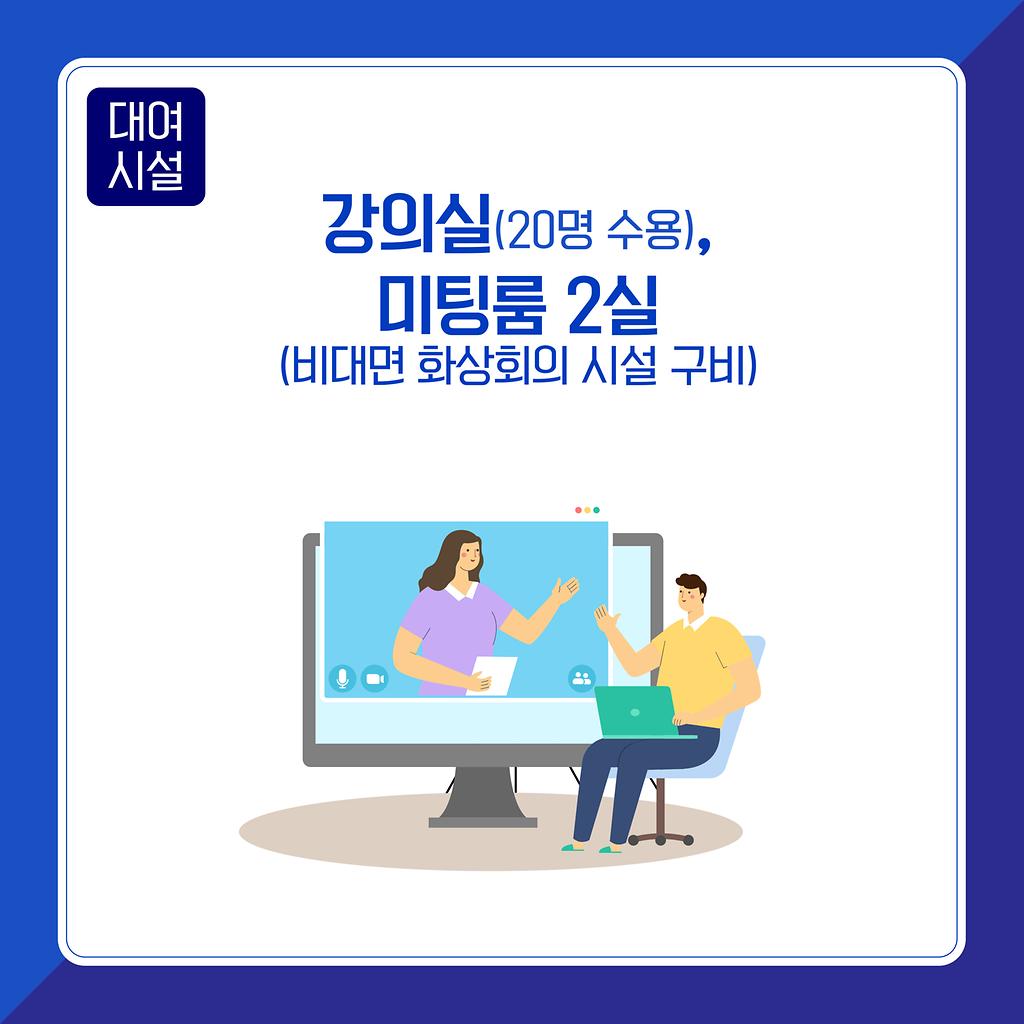 대여
시설

강의실(20명 수용),
미팅룸 2실
(비대면 화상회의 시설 구비)